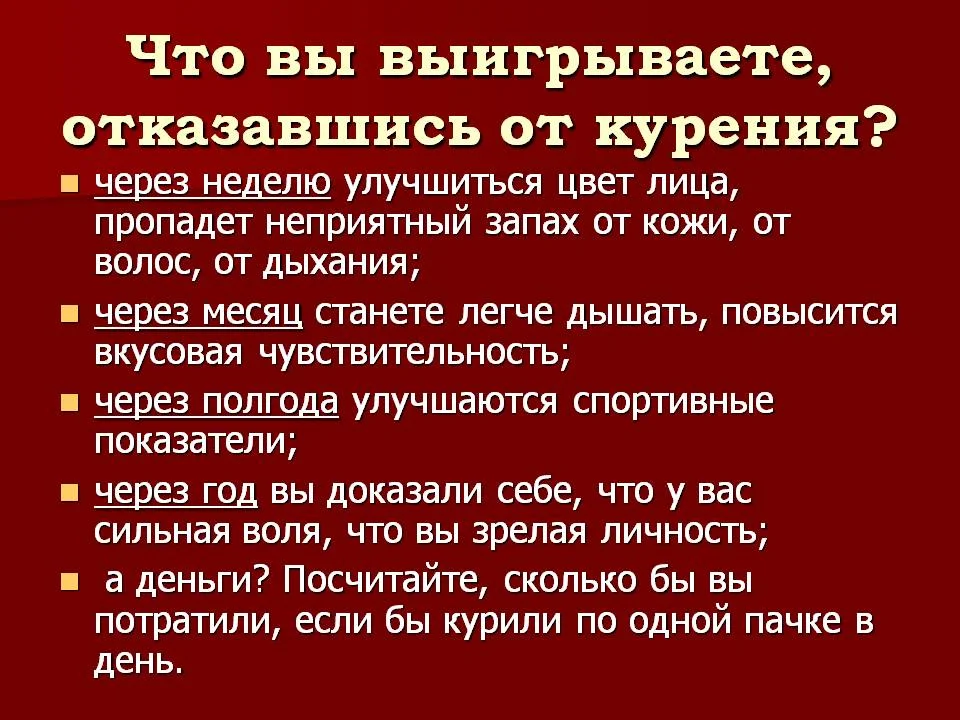 Что вы выигрываете, отказавшись от курения?

- через неделю улучшиться цвет лица, пропадет неприятный запах от кожи, от волос, от дыхания;
- через месяц станете легче дышать, повысится вкусовая чувствительность;
- через полгода улучшаются спортивные показатели;
- через год вы доказали себе, что у вас сильная воля, что вы зрелая личность;
- а деньги? Посчитайте, сколько бы вы потратили, если бы курили по одной пачке в день.